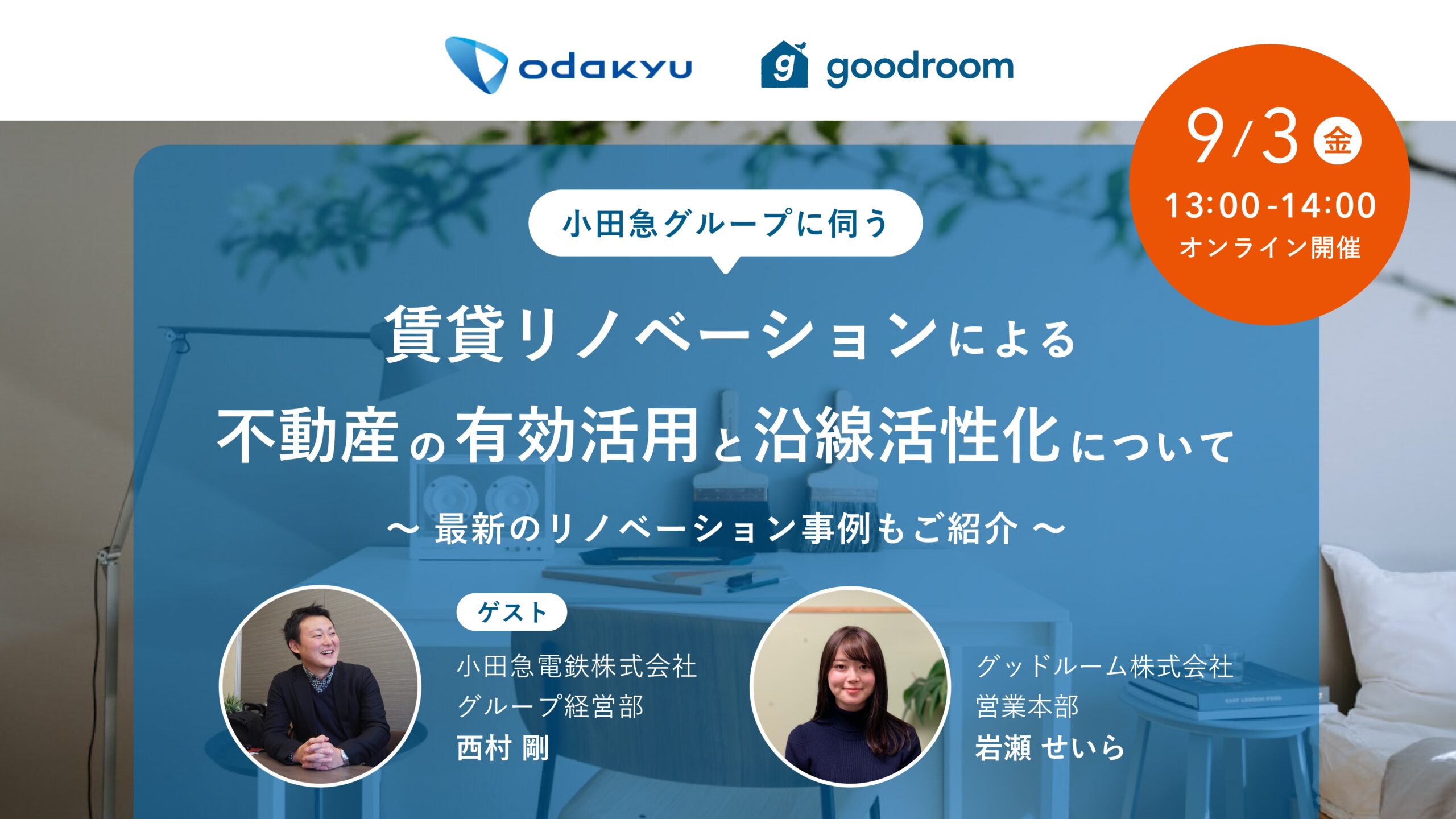 odakyu goodroom

9/3 金
13:00-14:00
オンライン開催

小田急グループに伺う

賃貸リノベーションによる
不動産の有効活用と沿線活性化について

〜 最新のリノベーション事例もご紹介 〜

ゲスト
小田急電鉄株式会社
グループ経営部
西村 剛

グッドルーム株式会社
営業本部
岩瀬 せいら